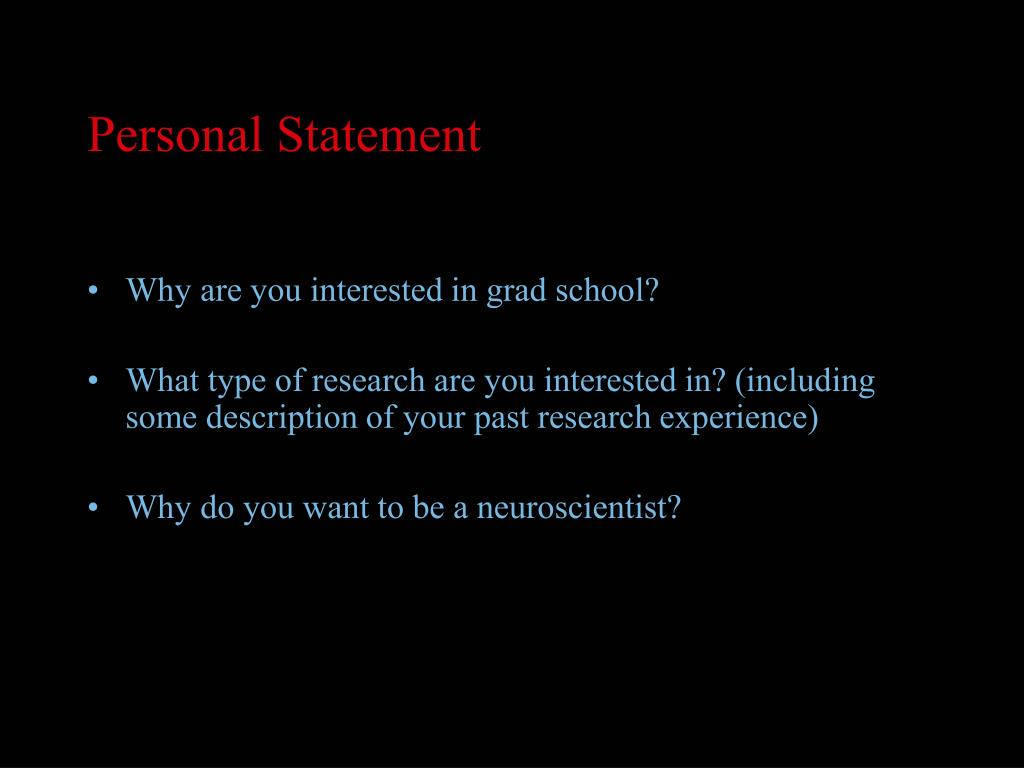 Personal Statement

• Why are you interested in grad school?

• What type of research are you interested in? (including some description of your past research experience)

• Why do you want to be a neuroscientist?